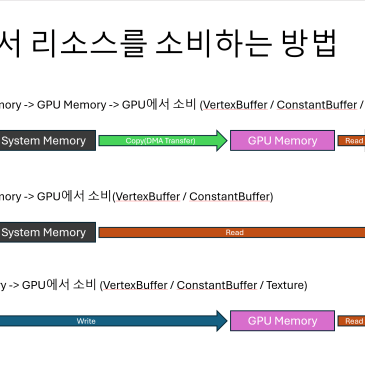 서 리소스를 소비하는 방법

mory -> GPU Memory -> GPU에서 소비 (VertexBuffer / ConstantBuffer /

System Memory

Copy(DMA Transfer)

GPU Memory

Read

mory -> GPU에서 소비(VertexBuffer / ConstantBuffer)

System Memory

Read

y -> GPU에서 소비 (VertexBuffer / ConstantBuffer / Texture)

Write

GPU Memory

Read